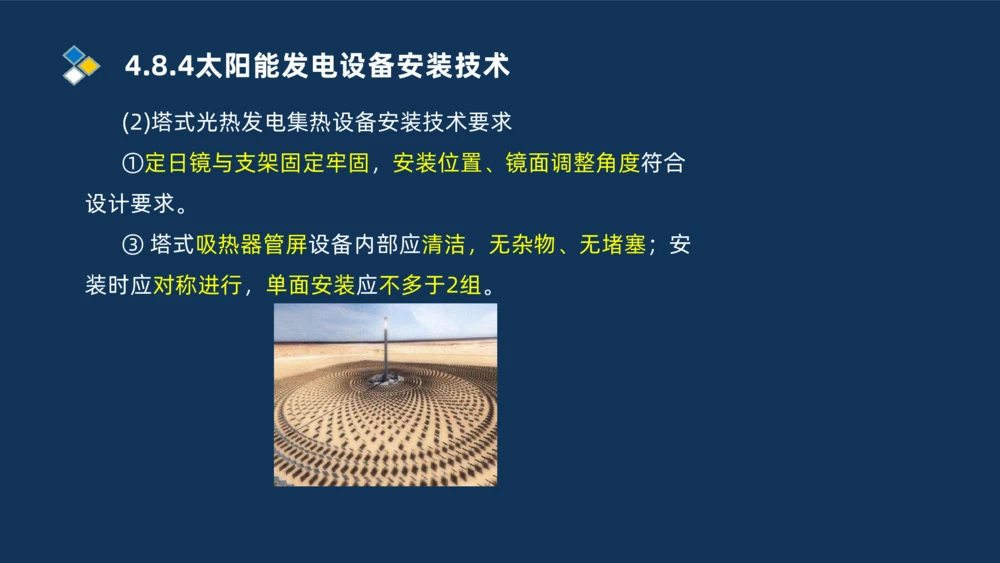 4.8.4太阳能发电设备安装技术

(2)塔式光热发电集热设备安装技术要求

①定日镜与支架固定牢固，安装位置、镜面调整角度符合设计要求。

③ 塔式吸热器管屏设备内部应清洁，无杂物、无堵塞；安装时应对称进行，单面安装应不多于2组。